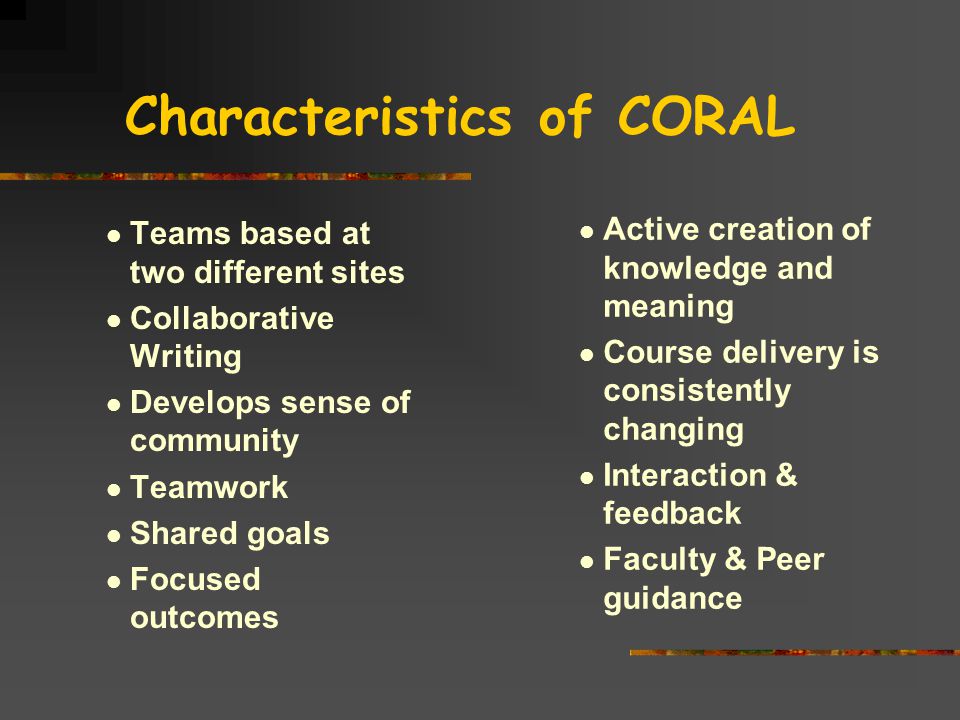 Characteristics of CORAL

- Teams based at two different sites
- Collaborative Writing
- Develops sense of community
- Teamwork
- Shared goals
- Focused outcomes

- Active creation of knowledge and meaning
- Course delivery is consistently changing
- Interaction & feedback
- Faculty & Peer guidance